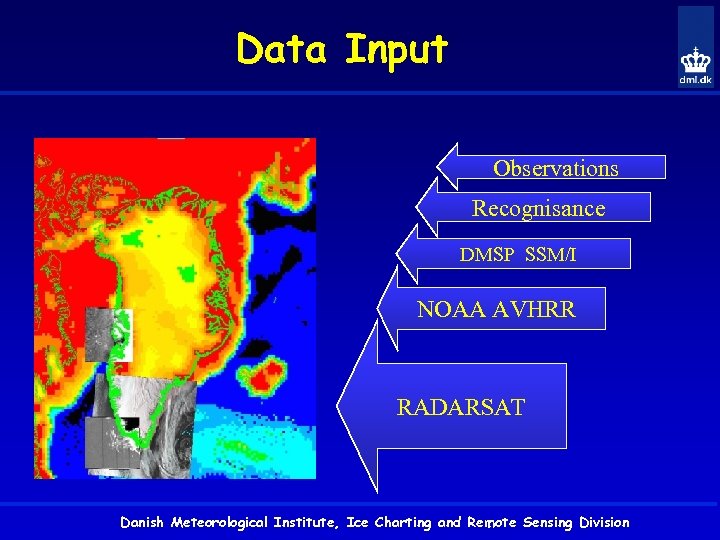 Data Input

dmi.dk

Observations

Recognisance

DMSP SSM/I

NOAA AVHRR

RADARSAT

Danish Meteorological Institute, Ice Charting and Remote Sensing Division